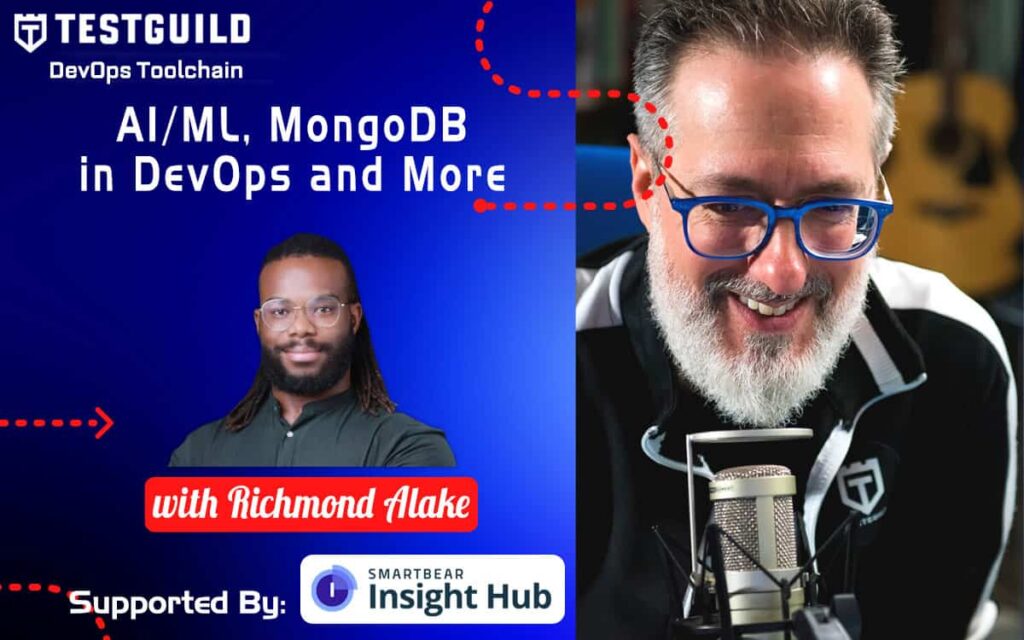 TESTGUILD
DevOps Toolchain

AI/ML, MongoDB in DevOps and More

with Richmond Alake

Supported By: SMARTBEAR Insight Hub